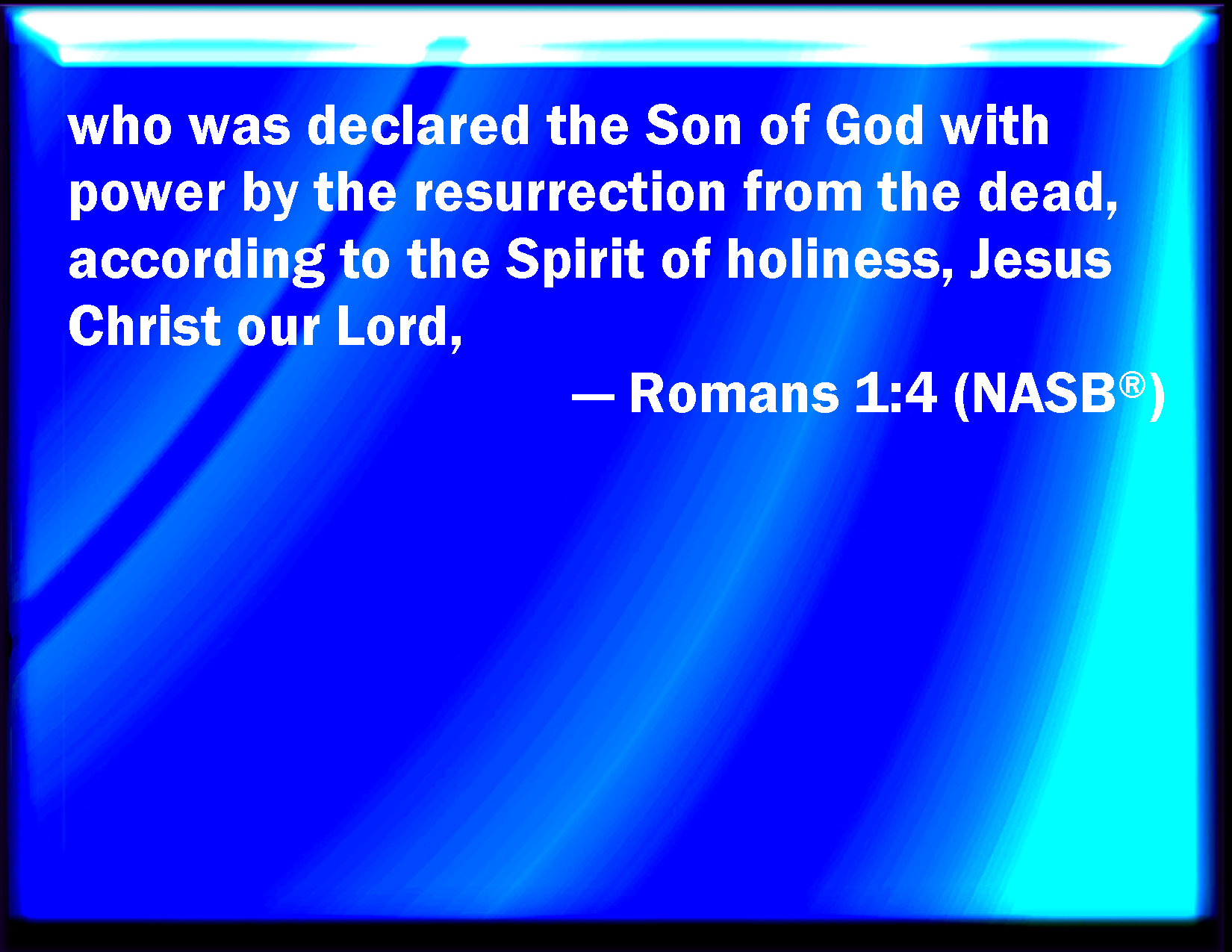 who was declared the Son of God with power by the resurrection from the dead, according to the Spirit of holiness, Jesus Christ our Lord,

— Romans 1:4 (NASB®)